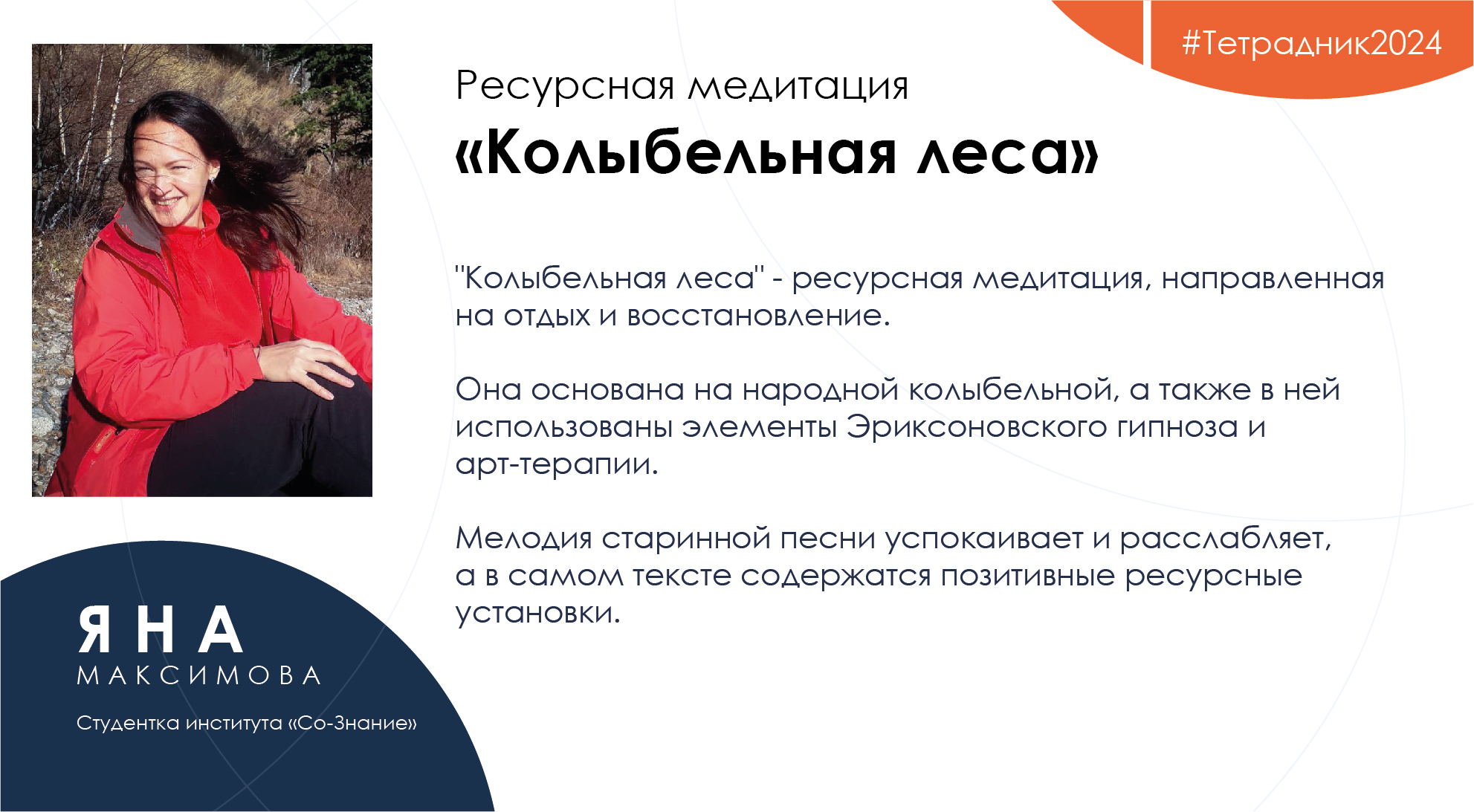 #Тетрадник2024

Ресурсная медитация

«Колыбельная леса»

"Колыбельная леса" - ресурсная медитация, направленная на отдых и восстановление.

Она основана на народной колыбельной, а также в ней использованы элементы Эриксоновского гипноза и арт-терапии.

Мелодия старинной песни успокаивает и расслабляет, а в самом тексте содержатся позитивные ресурсные установки.

ЯНА
МАКСИМОВА

Студентка института «Со-Знание»